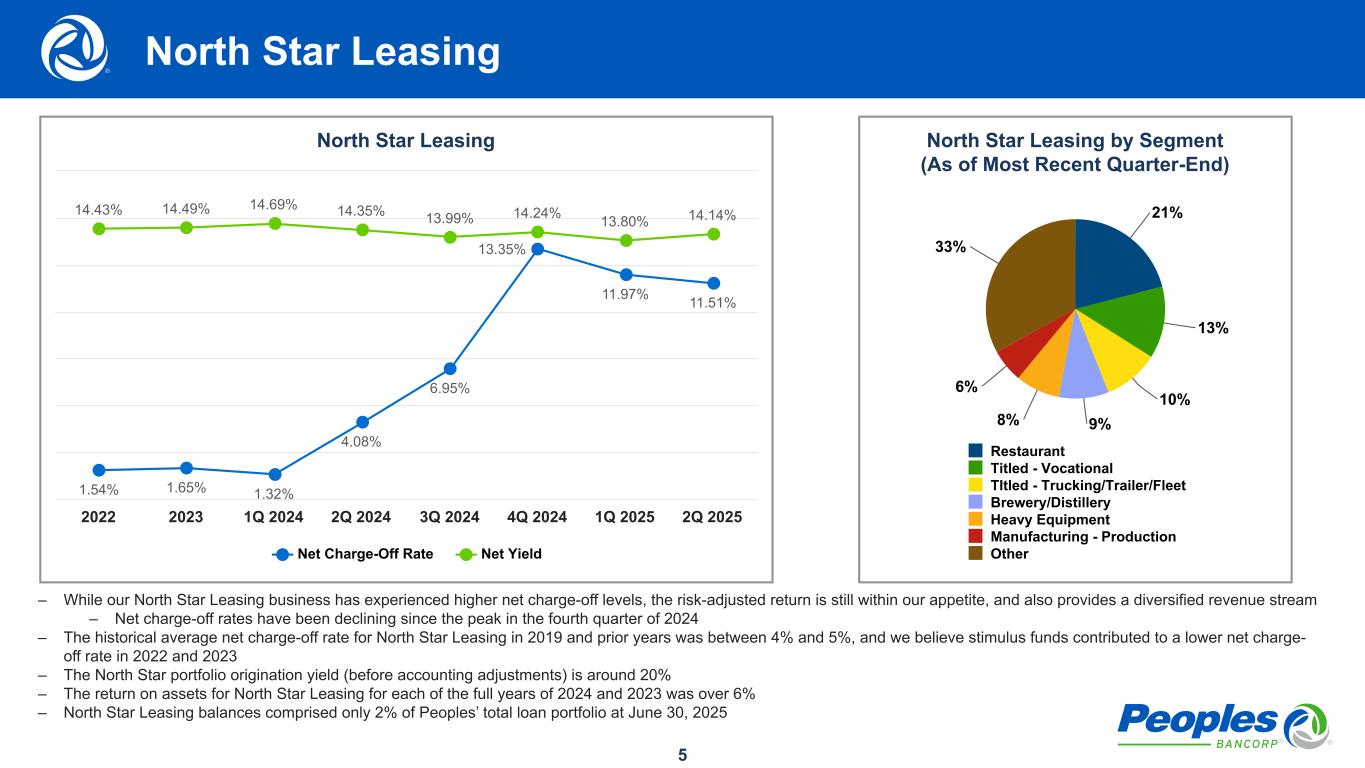 North Star Leasing

North Star Leasing

14.43% 14.49% 14.69% 14.35% 13.99% 14.24% 13.80% 14.14%

13.35% 11.97% 11.51%

6.95%

4.08%

1.54% 1.65% 1.32%

2022 2023 1Q 2024 2Q 2024 3Q 2024 4Q 2024 1Q 2025 2Q 2025

Net Charge-Off Rate Net Yield

North Star Leasing by Segment
(As of Most Recent Quarter-End)

21%
13%
10%
9%
8%
6%
33%

Restaurant
Titled - Vocational
TItled - Trucking/Trailer/Fleet
Brewery/Distillery
Heavy Equipment
Manufacturing - Production
Other

– While our North Star Leasing business has experienced higher net charge-off levels, the risk-adjusted return is still within our appetite, and also provides a diversified revenue stream
– Net charge-off rates have been declining since the peak in the fourth quarter of 2024
– The historical average net charge-off rate for North Star Leasing in 2019 and prior years was between 4% and 5%, and we believe stimulus funds contributed to a lower net charge-off rate in 2022 and 2023
– The North Star portfolio origination yield (before accounting adjustments) is around 20%
– The return on assets for North Star Leasing for each of the full years of 2024 and 2023 was over 6%
– North Star Leasing balances comprised only 2% of Peoples' total loan portfolio at June 30, 2025

Peoples BANCORP

5